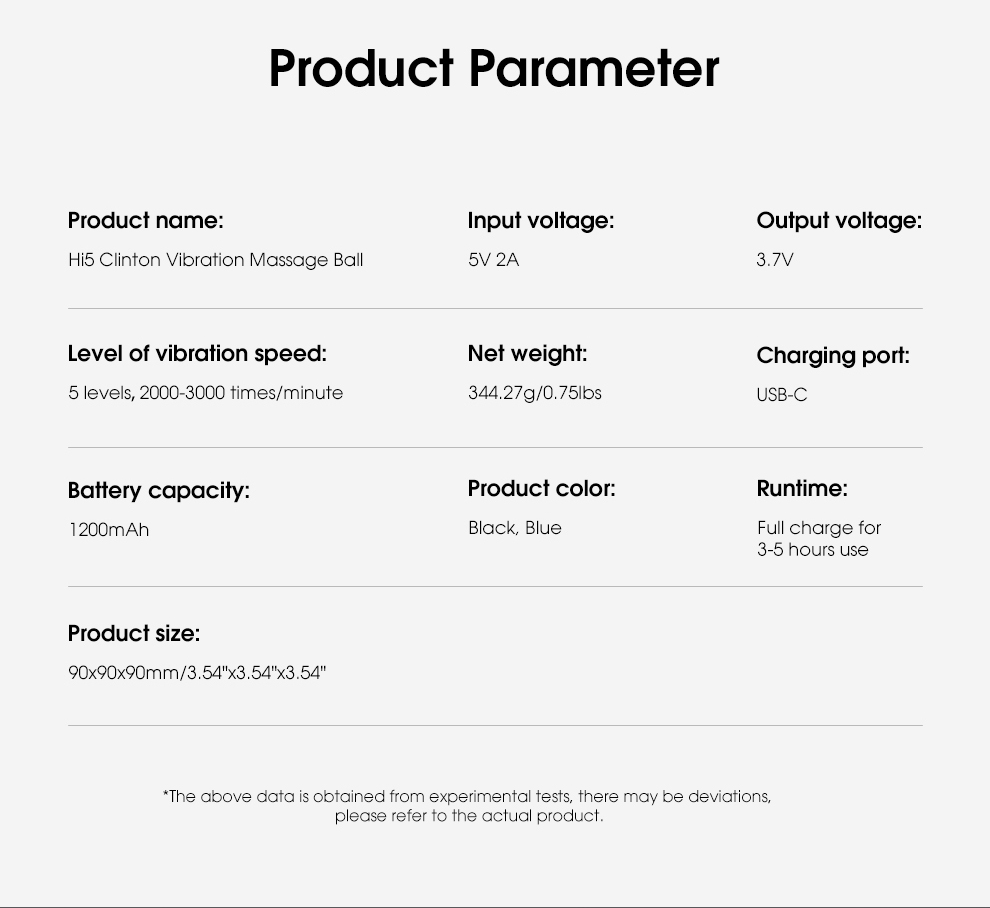 Product Parameter

Product name:
Hi5 Clinton Vibration Massage Ball

Input voltage:
5V 2A

Output voltage:
3.7V

Level of vibration speed:
5 levels, 2000-3000 times/minute

Net weight:
344.27g/0.75lbs

Charging port:
USB-C

Battery capacity:
1200mAh

Product color:
Black, Blue

Runtime:
Full charge for 3-5 hours use

Product size:
90x90x90mm/3.54"x3.54"x3.54"

*The above data is obtained from experimental tests, there may be deviations, please refer to the actual product.